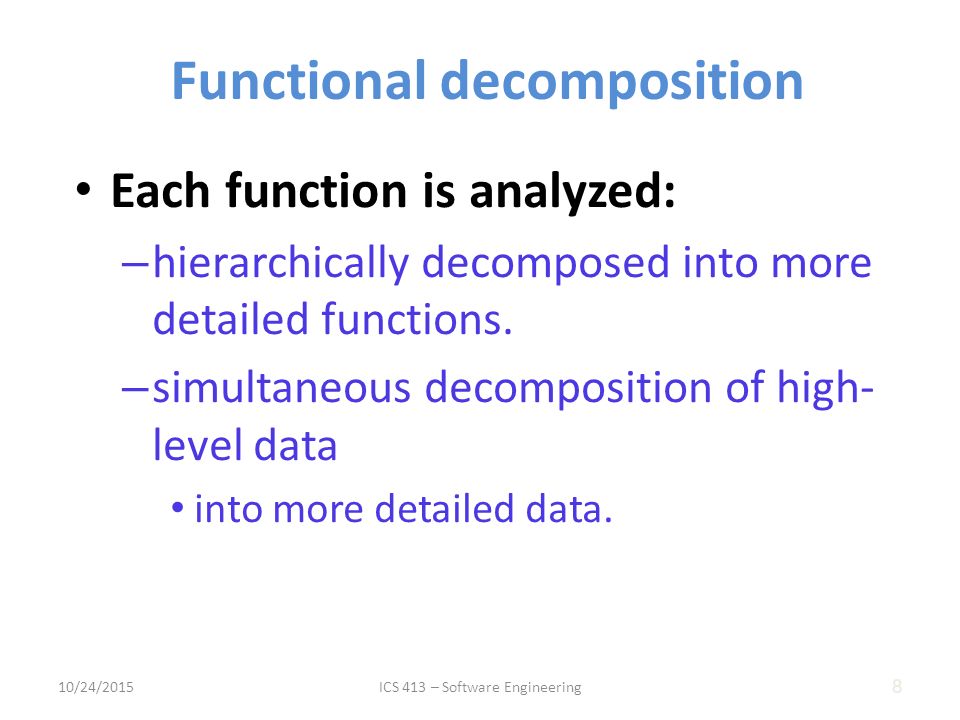 Functional decomposition

• Each function is analyzed:

– hierarchically decomposed into more detailed functions.

– simultaneous decomposition of high-level data

• into more detailed data.

10/24/2015

ICS 413 – Software Engineering

8